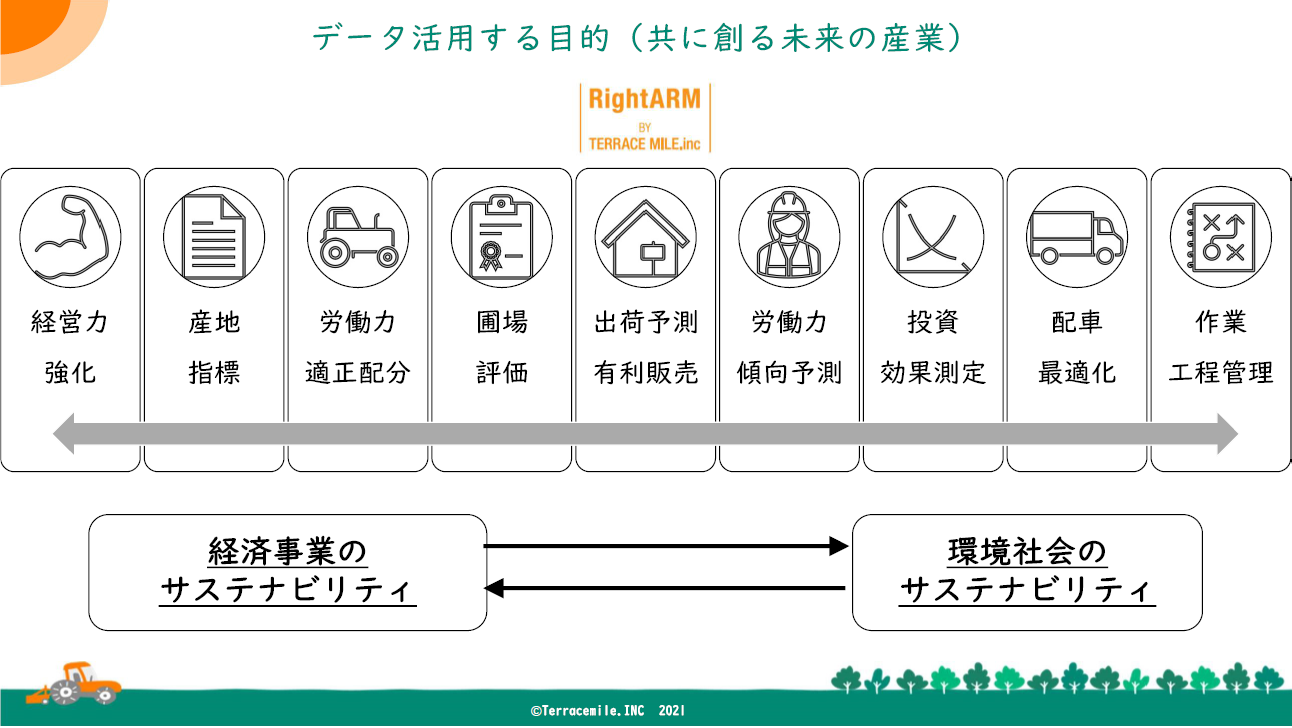 データ活用する目的（共に創る未来の産業）

RightARM
BY
TERRACE MILE,inc

経営力
強化

産地
指標

労働力
適正配分

圃場
評価

出荷予測
有利販売

労働力
傾向予測

投資
効果測定

配車
最適化

作業
工程管理

経済事業の
サステナビリティ

環境社会の
サステナビリティ

©Terracemile.INC 2021